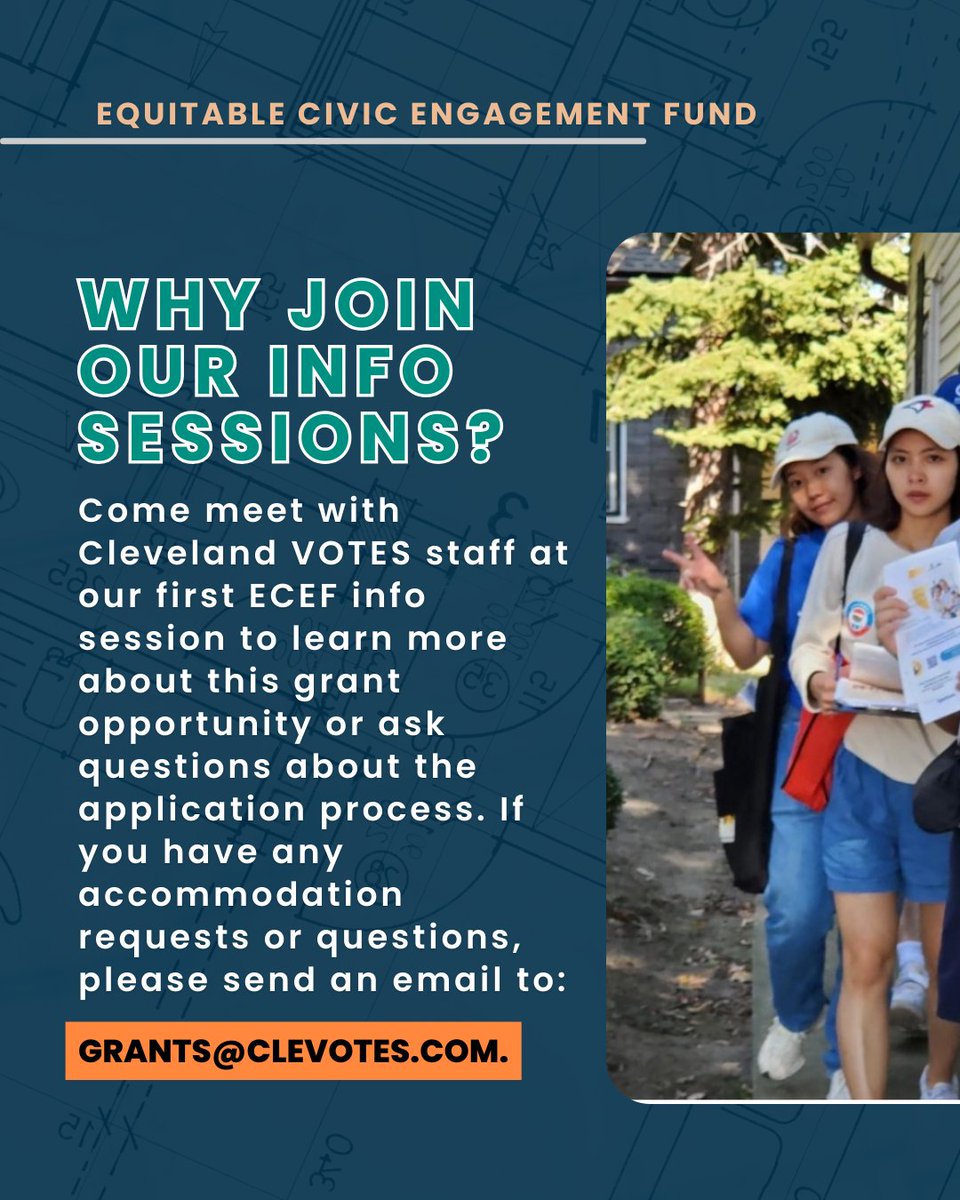 EQUITABLE CIVIC ENGAGEMENT FUND

WHY JOIN OUR INFO SESSIONS?

Come meet with Cleveland VOTES staff at our first ECEF info session to learn more about this grant opportunity or ask questions about the application process. If you have any accommodation requests or questions, please send an email to:

GRANTS@CLEVOTES.COM.